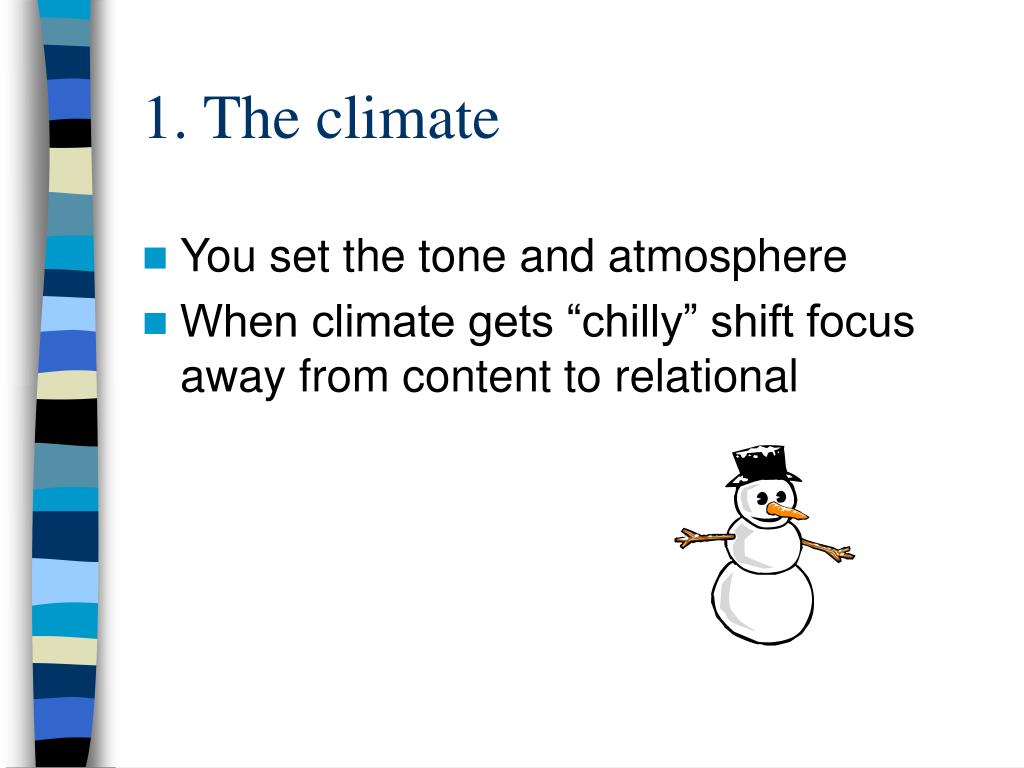 1. The climate

You set the tone and atmosphere
When climate gets “chilly” shift focus away from content to relational